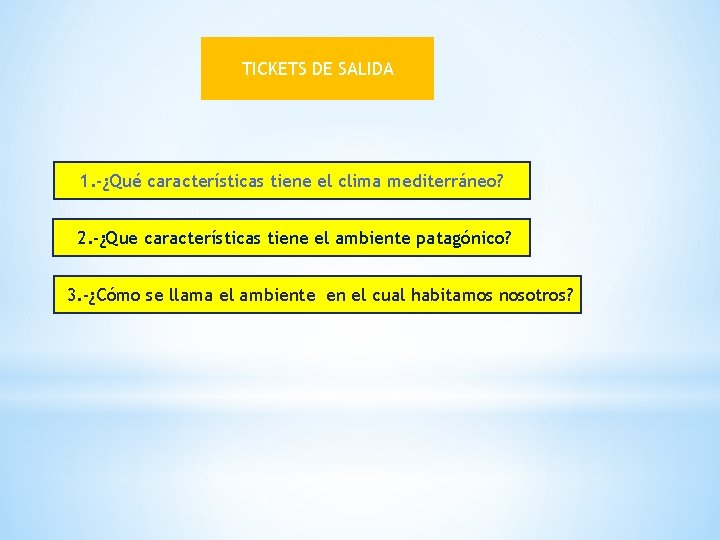 TICKETS DE SALIDA

1.-¿Qué características tiene el clima mediterráneo?

2.-¿Que características tiene el ambiente patagónico?

3.-¿Cómo se llama el ambiente en el cual habitamos nosotros?